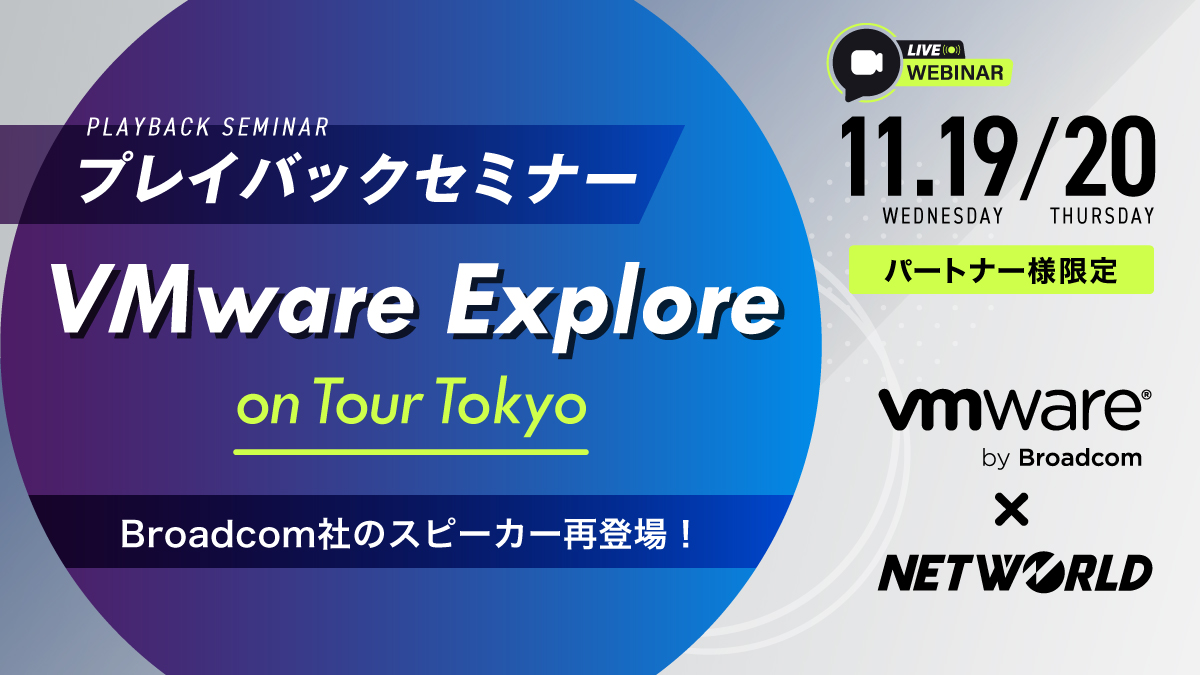 PLAYBACK SEMINAR
プレイバックセミナー

VMware Explore
on Tour Tokyo

Broadcom社のスピーカー再登場！

LIVE
WEBINAR

11.19/20
WEDNESDAY THURSDAY

パートナー様限定

vmware®
by Broadcom

×

NETWORLD